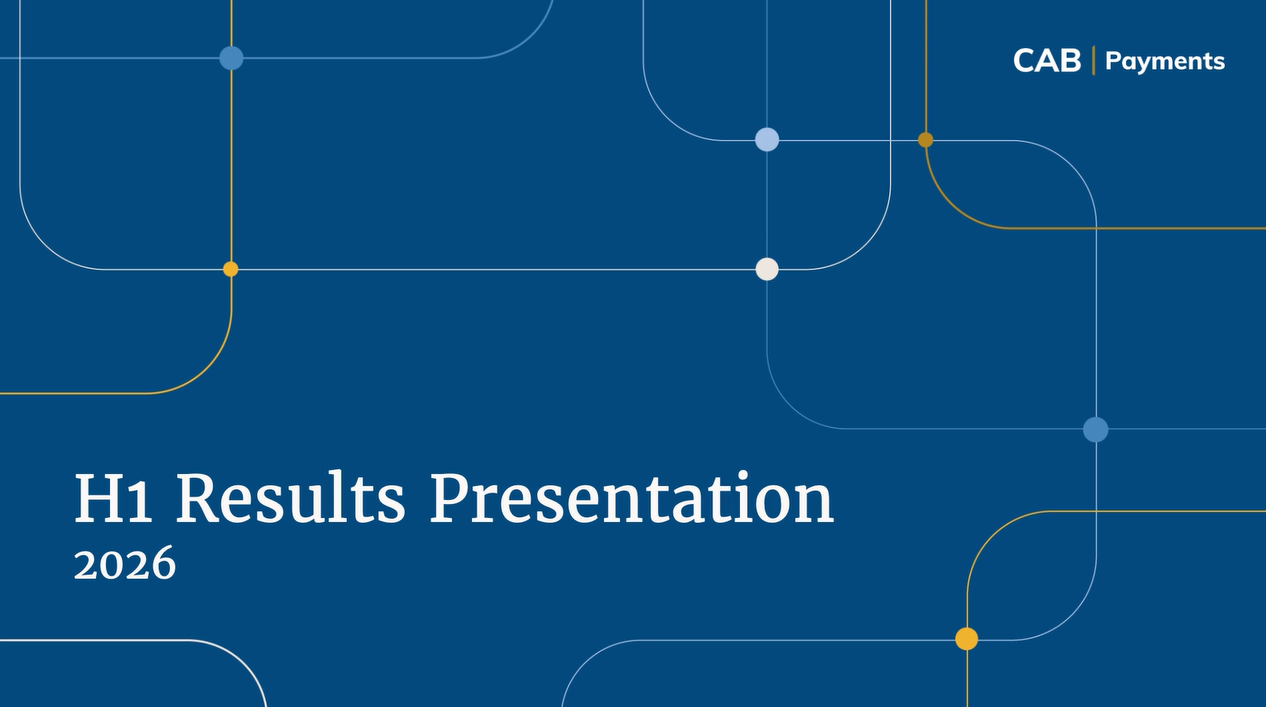 CAB | Payments

H1 Results Presentation
2026